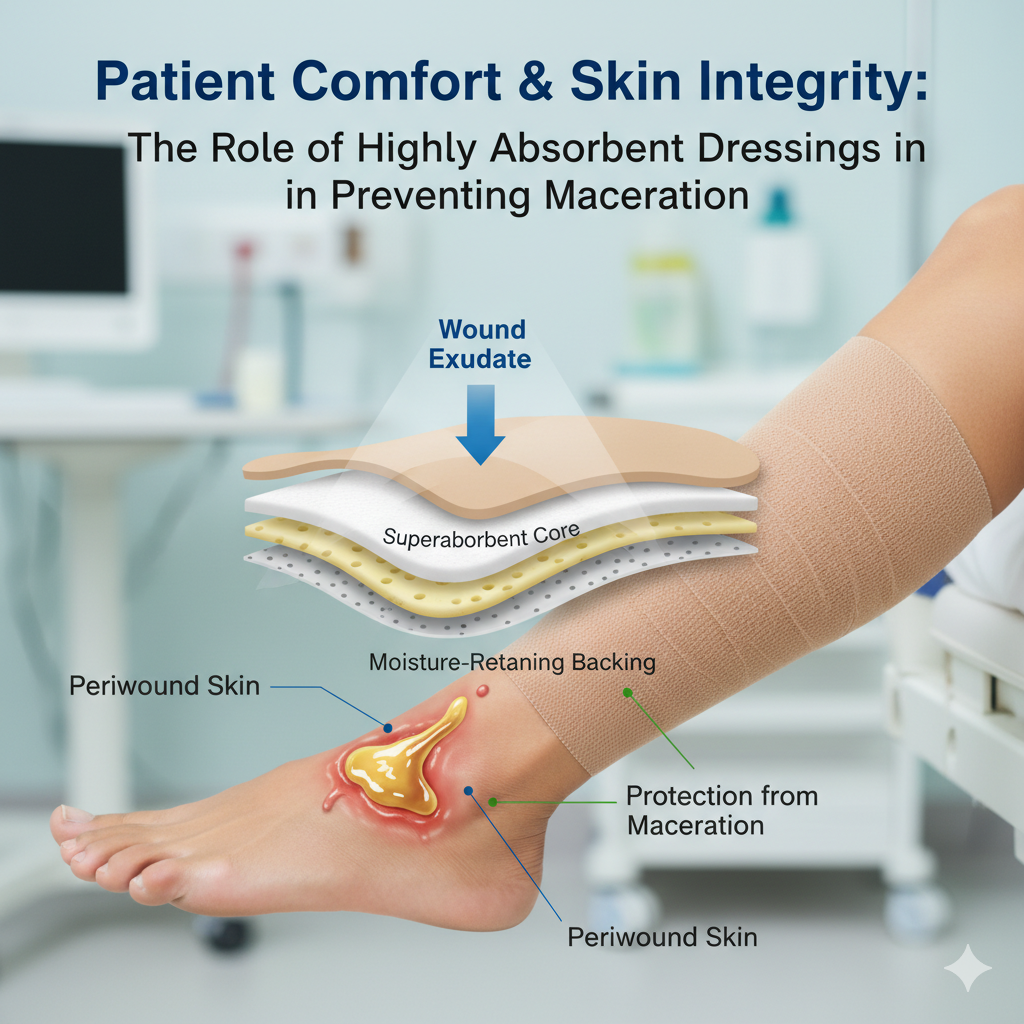 Patient Comfort & Skin Integrity:

The Role of Highly Absorbent Dressings in in Preventing Maceration

Wound Exudate

Superaborbent Core

Moisture-Retaning Backing

Periwound Skin

Protection from Maceration

Periwound Skin